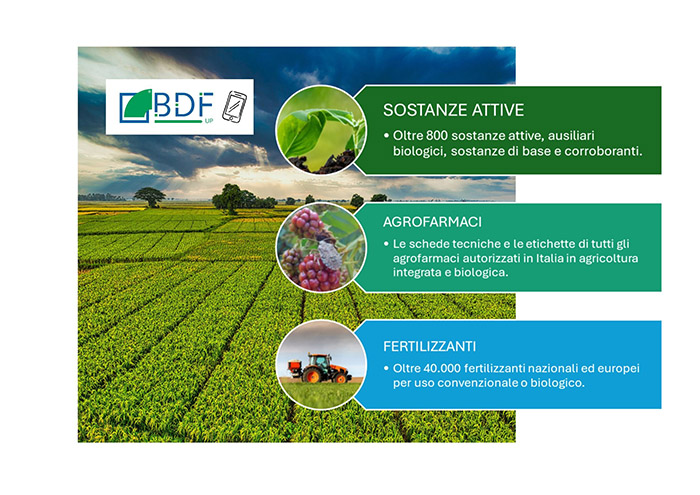 BDF UP

SOSTANZE ATTIVE

• Oltre 800 sostanze attive, ausiliari biologici, sostanze di base e corroboranti.

AGROFARMACI

• Le schede tecniche e le etichette di tutti gli agrofarmaci autorizzati in Italia in agricoltura integrata e biologica.

FERTILIZZANTI

• Oltre 40.000 fertilizzanti nazionali ed europei per uso convenzionale o biologico.